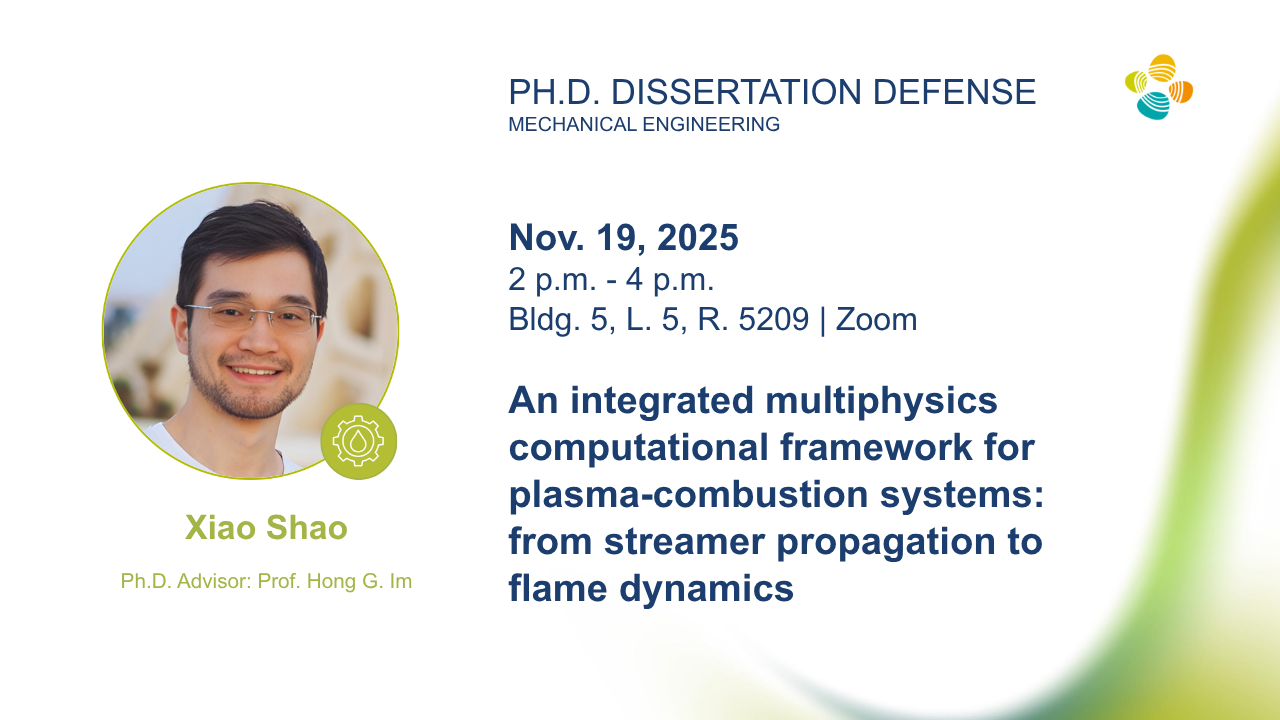 PH.D. DISSERTATION DEFENSE
MECHANICAL ENGINEERING

Nov. 19, 2025
2 p.m. - 4 p.m.
Bldg. 5, L. 5, R. 5209 | Zoom

An integrated multiphysics computational framework for plasma-combustion systems: from streamer propagation to flame dynamics

Xiao Shao

Ph.D. Advisor: Prof. Hong G. Im